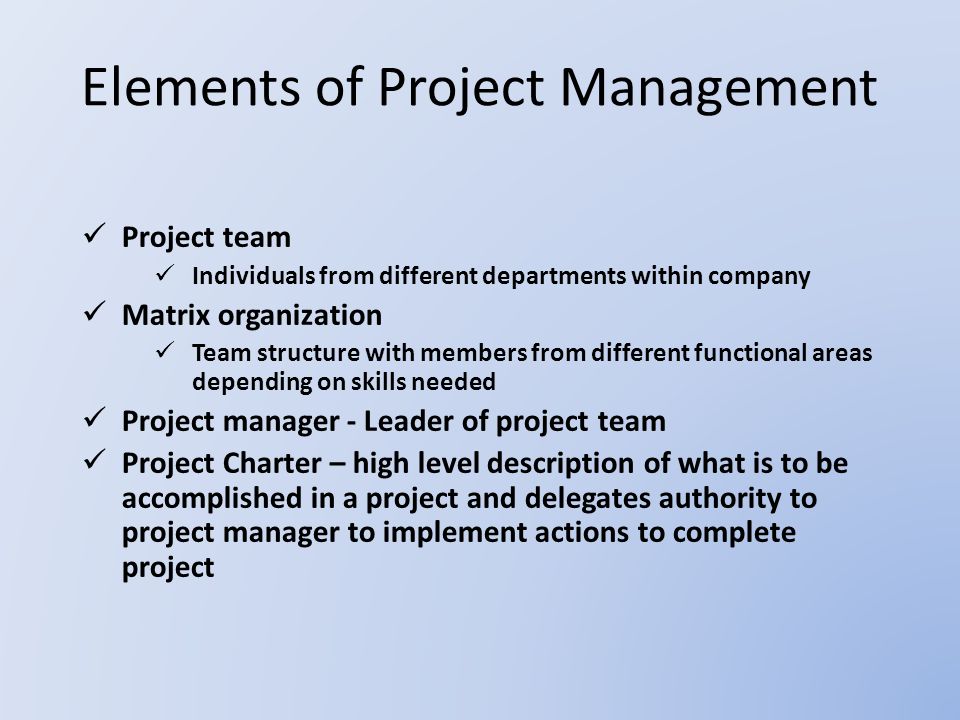 Elements of Project Management

✓ Project team
✓ Individuals from different departments within company
✓ Matrix organization
✓ Team structure with members from different functional areas depending on skills needed
✓ Project manager - Leader of project team
✓ Project Charter – high level description of what is to be accomplished in a project and delegates authority to project manager to implement actions to complete project